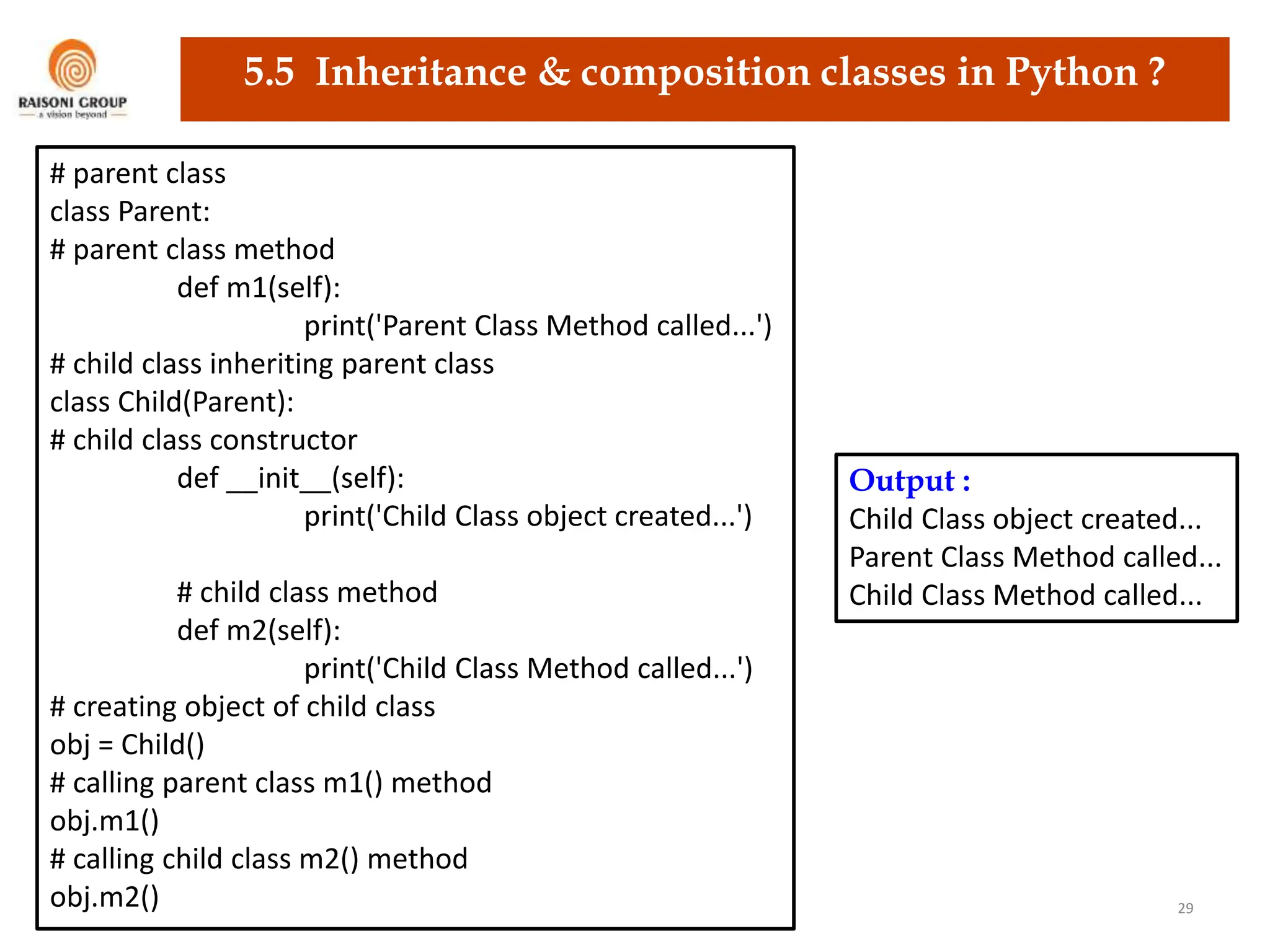 RAISONI GROUP
a vision beyond

5.5 Inheritance & composition classes in Python ?

# parent class
class Parent:
# parent class method
def m1(self):
print('Parent Class Method called...')
# child class inheriting parent class
class Child(Parent):
# child class constructor
def __init__(self):
print('Child Class object created...')

# child class method
def m2(self):
print('Child Class Method called...')
# creating object of child class
obj = Child()
# calling parent class m1() method
obj.m1()
# calling child class m2() method
obj.m2()

Output :
Child Class object created...
Parent Class Method called...
Child Class Method called...

29